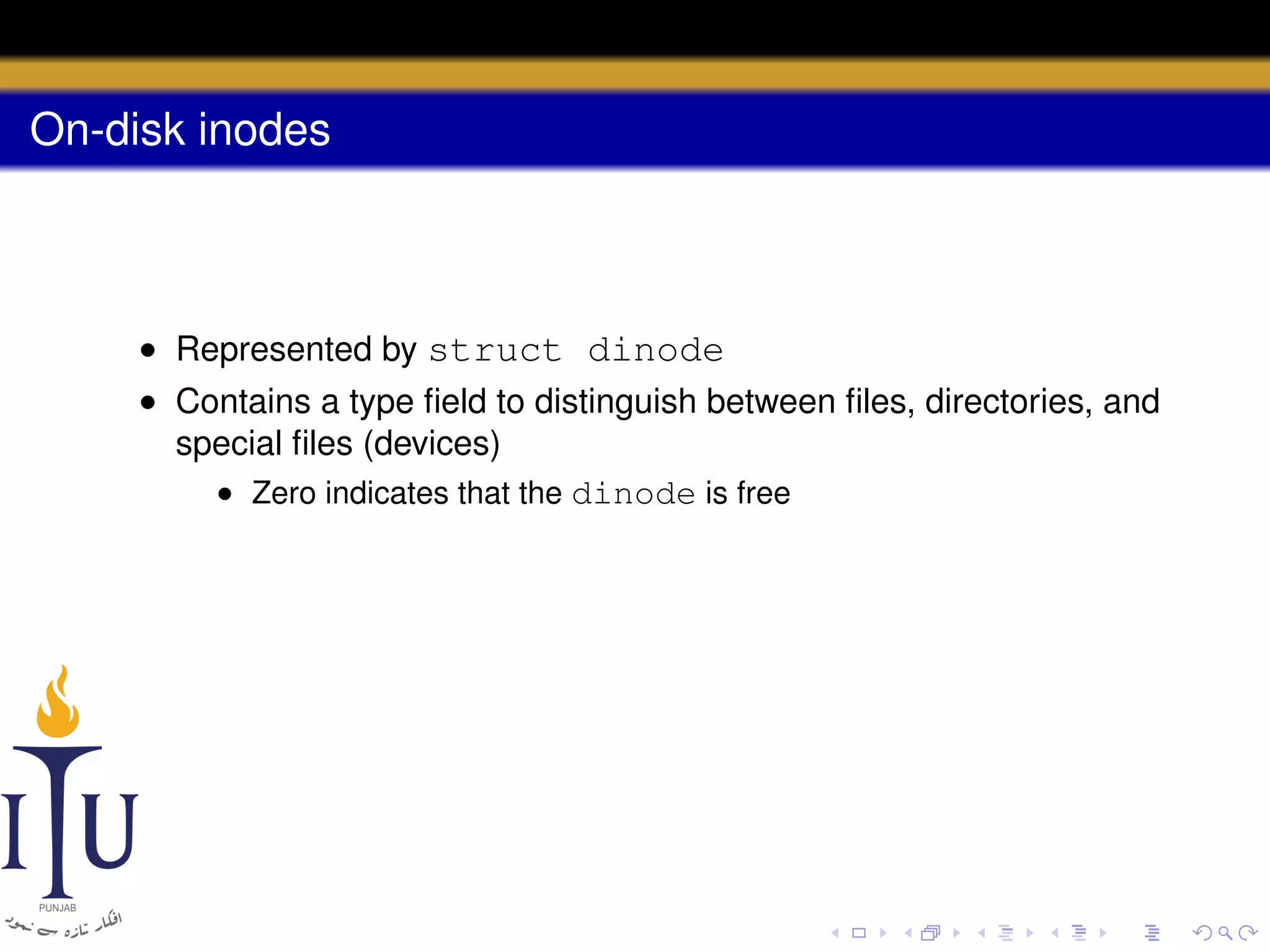 On-disk inodes

- Represented by struct dinode
- Contains a type field to distinguish between files, directories, and special files (devices)
  - Zero indicates that the dinode is free

ITU
PUNJAB
افکار تازہ سے نمود